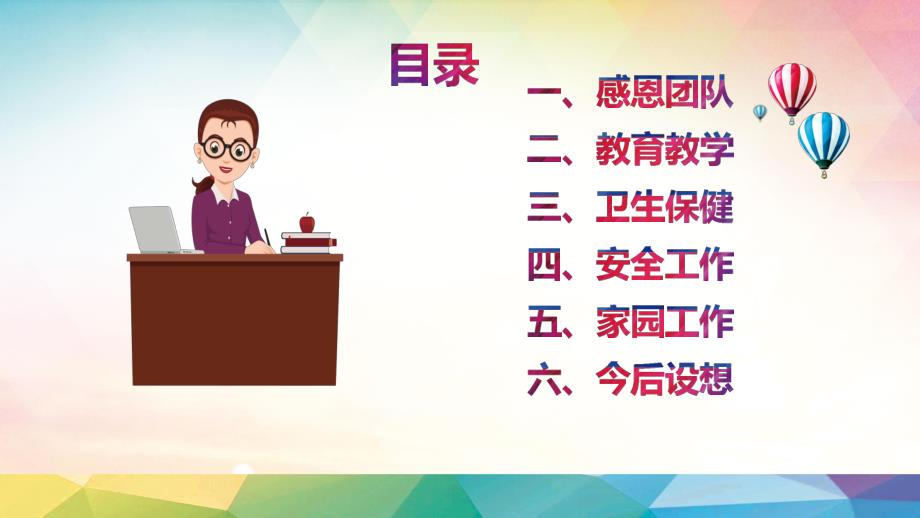 目录

一、感恩团队
二、教育教学
三、卫生保健
四、安全工作
五、家园工作
六、今后设想